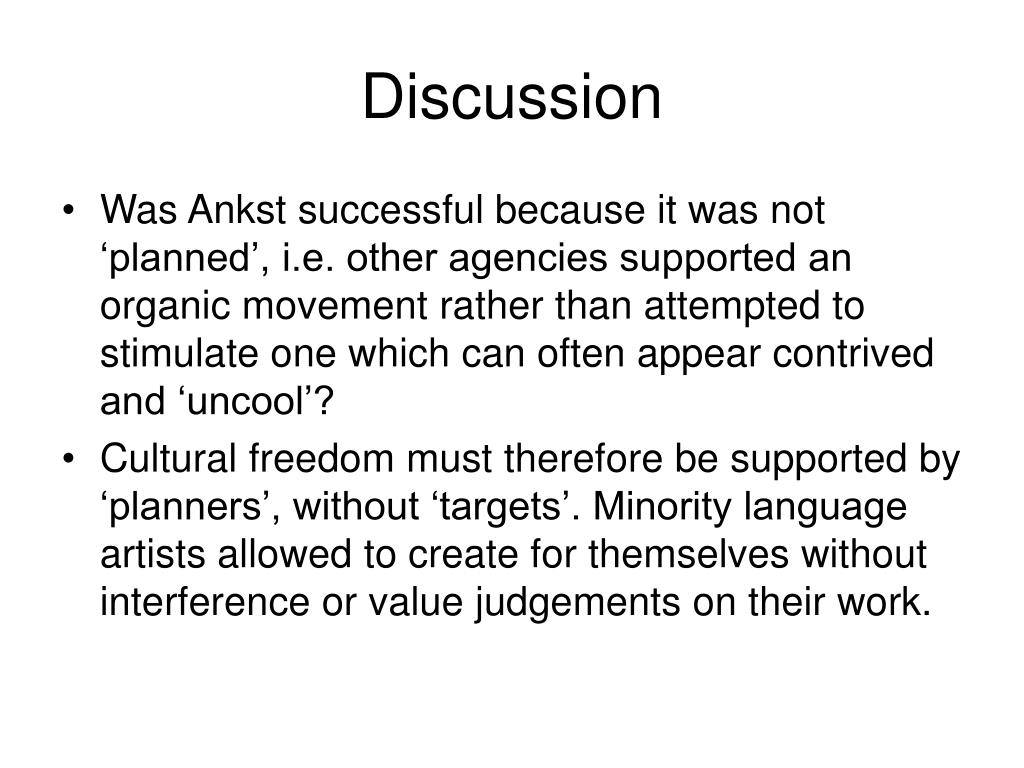 Discussion

• Was Ankst successful because it was not ‘planned’, i.e. other agencies supported an organic movement rather than attempted to stimulate one which can often appear contrived and ‘uncool’?

• Cultural freedom must therefore be supported by ‘planners’, without ‘targets’. Minority language artists allowed to create for themselves without interference or value judgements on their work.